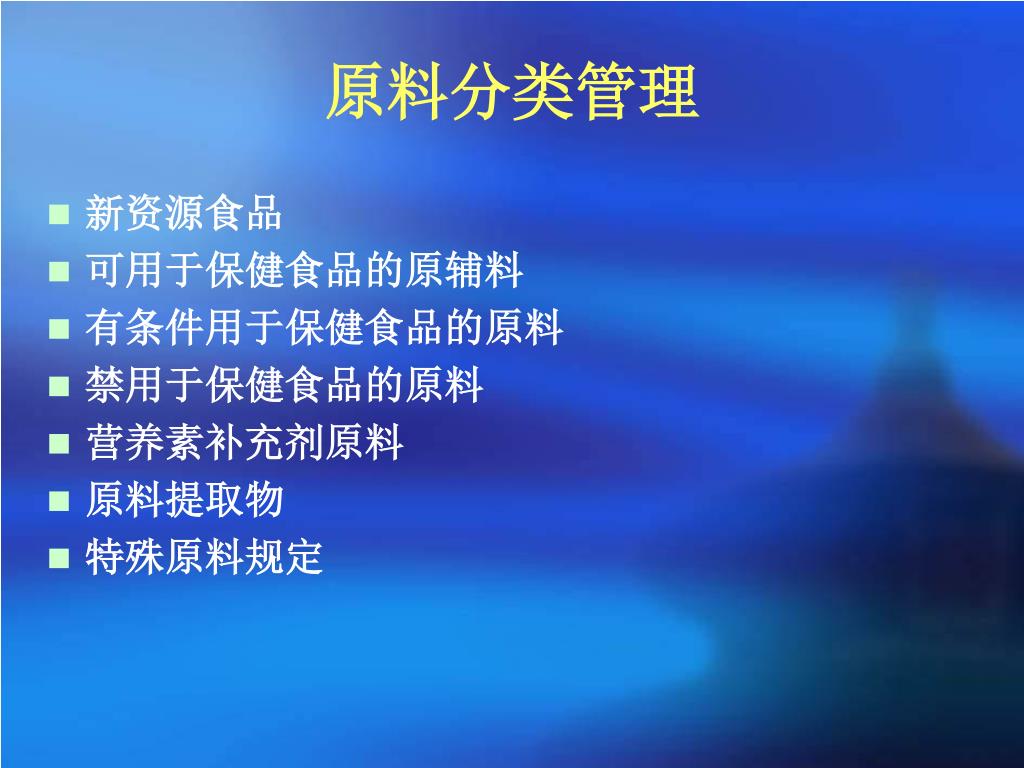 原料分类管理

- 新资源食品
- 可用于保健食品的原辅料
- 有条件用于保健食品的原料
- 禁用于保健食品的原料
- 营养素补充剂原料
- 原料提取物
- 特殊原料规定